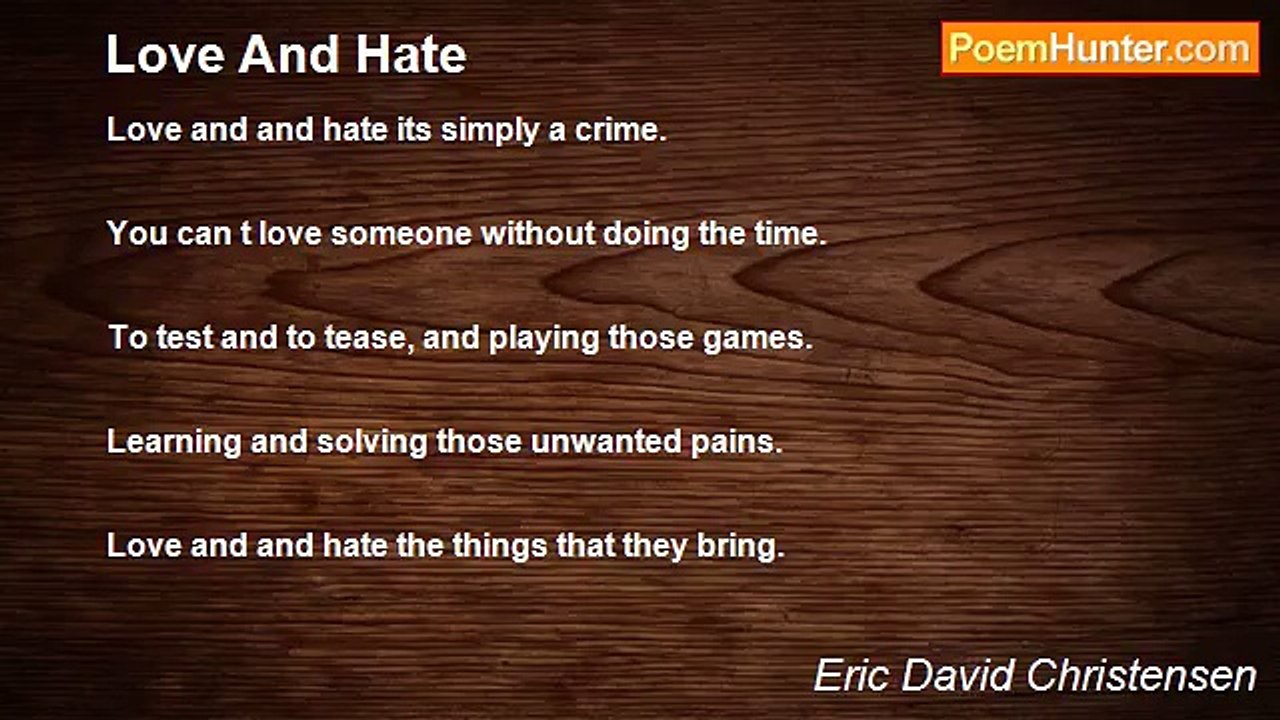 Love And Hate

PoemHunter.com

Love and and hate its simply a crime.

You can t love someone without doing the time.

To test and to tease, and playing those games.

Learning and solving those unwanted pains.

Love and and hate the things that they bring.

Eric David Christensen